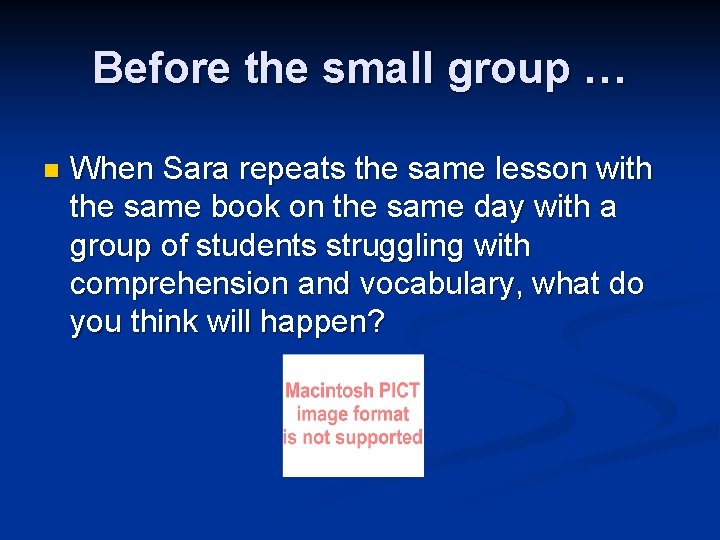 Before the small group …

When Sara repeats the same lesson with the same book on the same day with a group of students struggling with comprehension and vocabulary, what do you think will happen?

Macintosh PICT image format is not supported